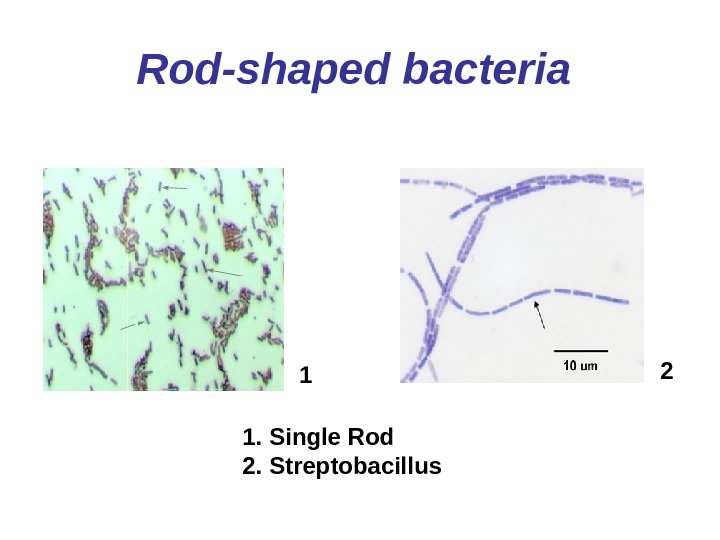 Rod-shaped bacteria

1

10 um

2

1. Single Rod
2. Streptobacillus